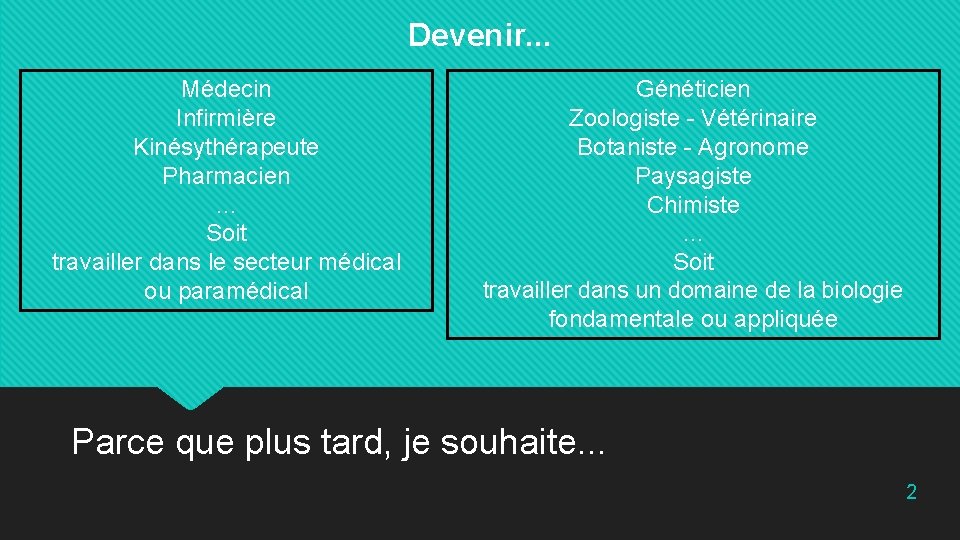 Devenir...

Médecin
Infirmière
Kinésythérapeute
Pharmacien
...
Soit
travailler dans le secteur médical ou paramédical

Généticien
Zoologiste - Vétérinaire
Botaniste - Agronome
Paysagiste
Chimiste
...
Soit
travailler dans un domaine de la biologie fondamentale ou appliquée

Parce que plus tard, je souhaite...

2